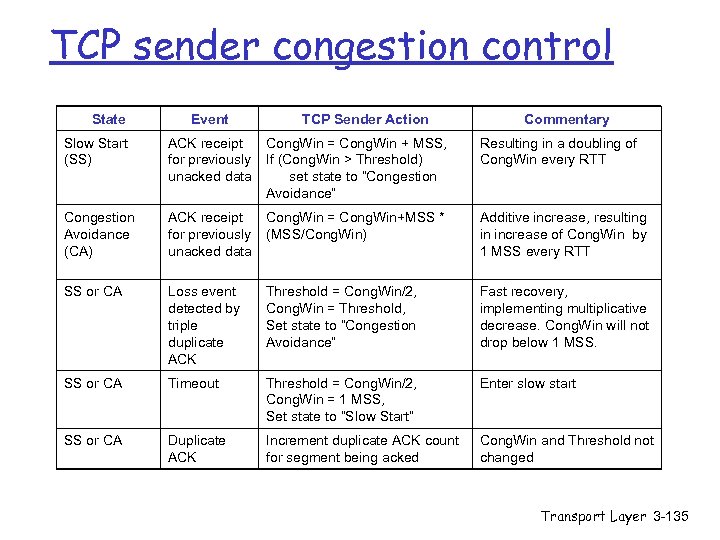 TCP sender congestion control

| State | Event | TCP Sender Action | Commentary |
|---|---|---|---|
| Slow Start (SS) | ACK receipt for previously unacked data | CongWin = CongWin + MSS, If (CongWin > Threshold) set state to "Congestion Avoidance" | Resulting in a doubling of CongWin every RTT |
| Congestion Avoidance (CA) | ACK receipt for previously unacked data | CongWin = CongWin+MSS * (MSS/CongWin) | Additive increase, resulting in increase of CongWin by 1 MSS every RTT |
| SS or CA | Loss event detected by triple duplicate ACK | Threshold = CongWin/2, CongWin = Threshold, Set state to "Congestion Avoidance" | Fast recovery, implementing multiplicative decrease. CongWin will not drop below 1 MSS. |
| SS or CA | Timeout | Threshold = CongWin/2, CongWin = 1 MSS, Set state to "Slow Start" | Enter slow start |
| SS or CA | Duplicate ACK | Increment duplicate ACK count for segment being acked | CongWin and Threshold not changed |

Transport Layer 3-135